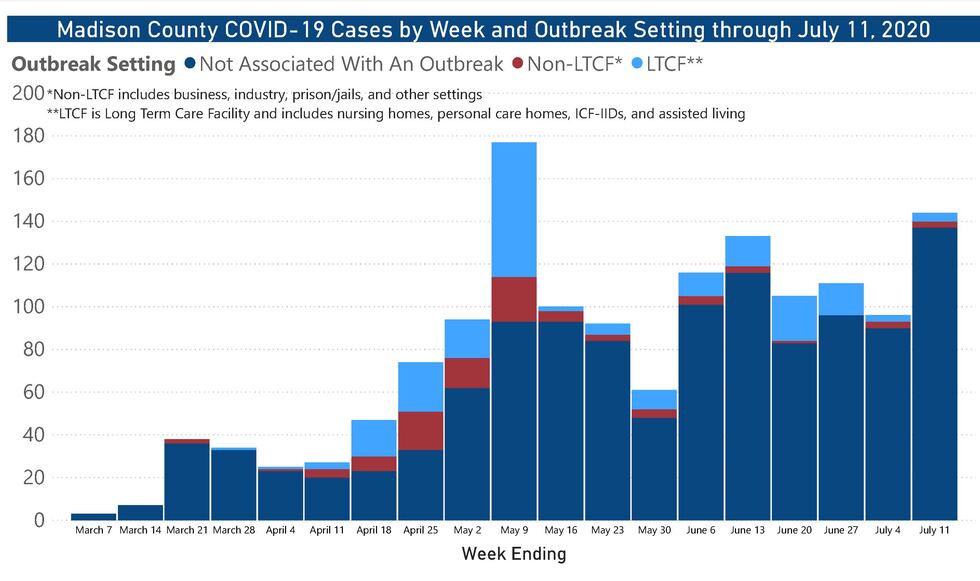 Madison County COVID-19 Cases by Week and Outbreak Setting through July 11, 2020

Outbreak Setting ● Not Associated With An Outbreak ● Non-LTCF* ● LTCF**

*Non-LTCF includes business, industry, prison/jails, and other settings
**LTCF is Long Term Care Facility and includes nursing homes, personal care homes, ICF-IIDs, and assisted living

200
180
160
140
120
100
80
60
40
20
0

March 7 March 14 March 21 March 28 April 4 April 11 April 18 April 25 May 2 May 9 May 16 May 23 May 30 June 6 June 13 June 20 June 27 July 4 July 11

Week Ending